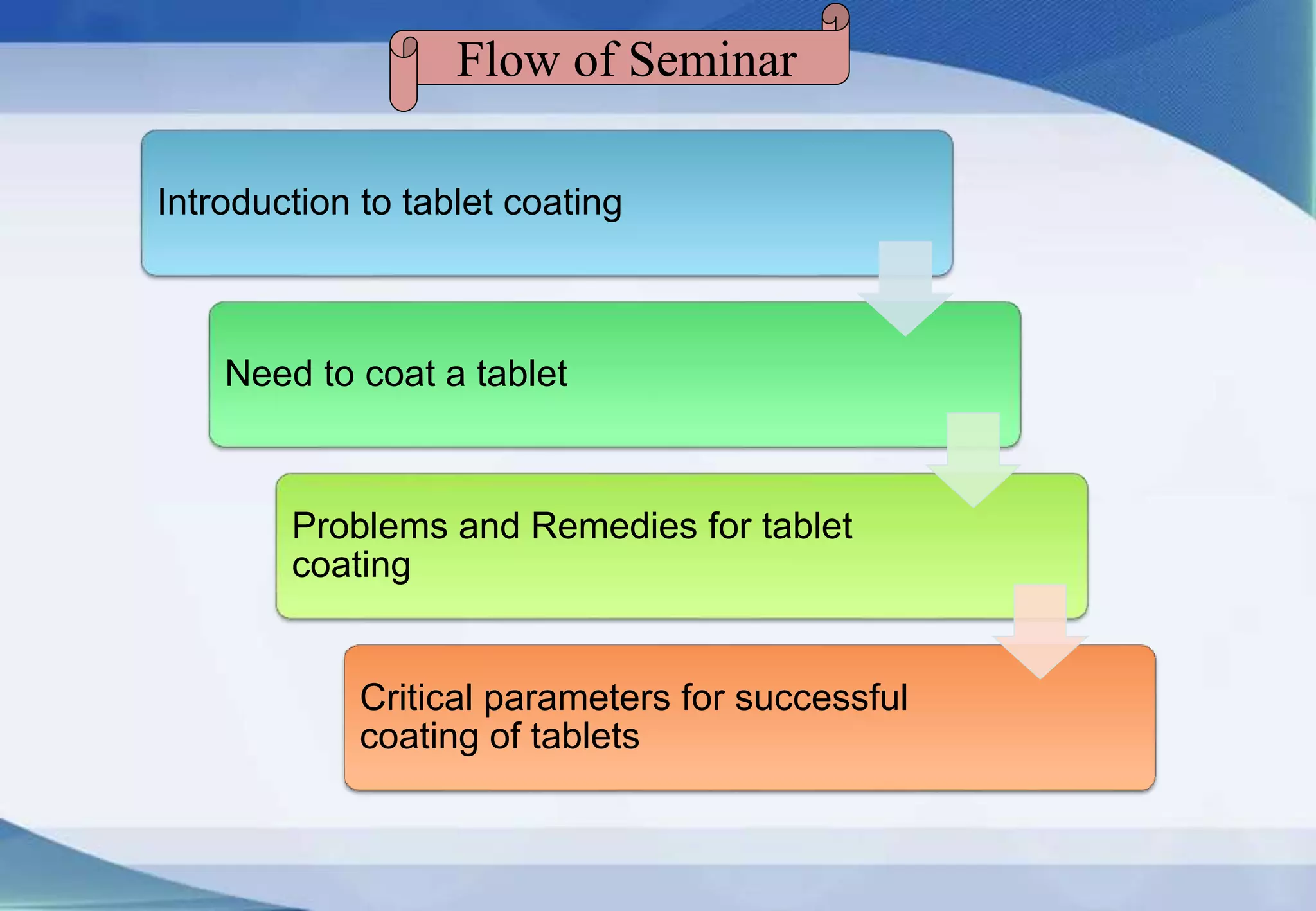 Flow of Seminar

Introduction to tablet coating

Need to coat a tablet

Problems and Remedies for tablet coating

Critical parameters for successful coating of tablets